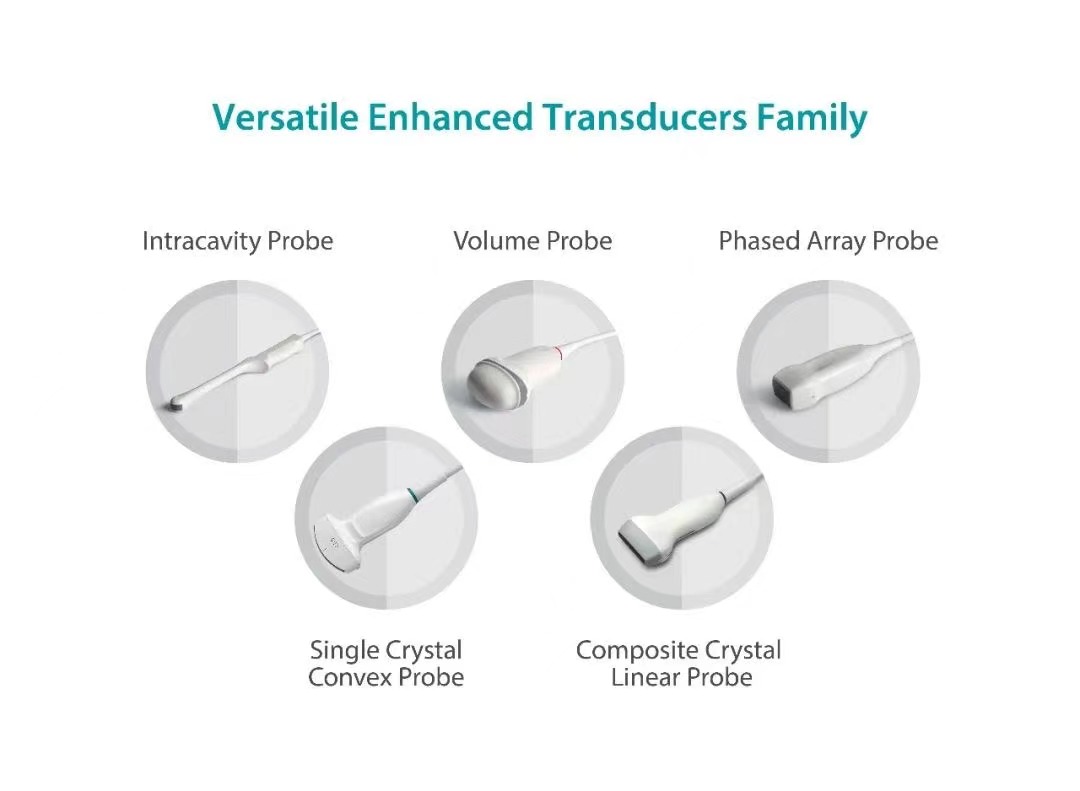 Versatile Enhanced Transducers Family

Intracavity Probe

Volume Probe

Phased Array Probe

Single Crystal Convex Probe

Composite Crystal Linear Probe